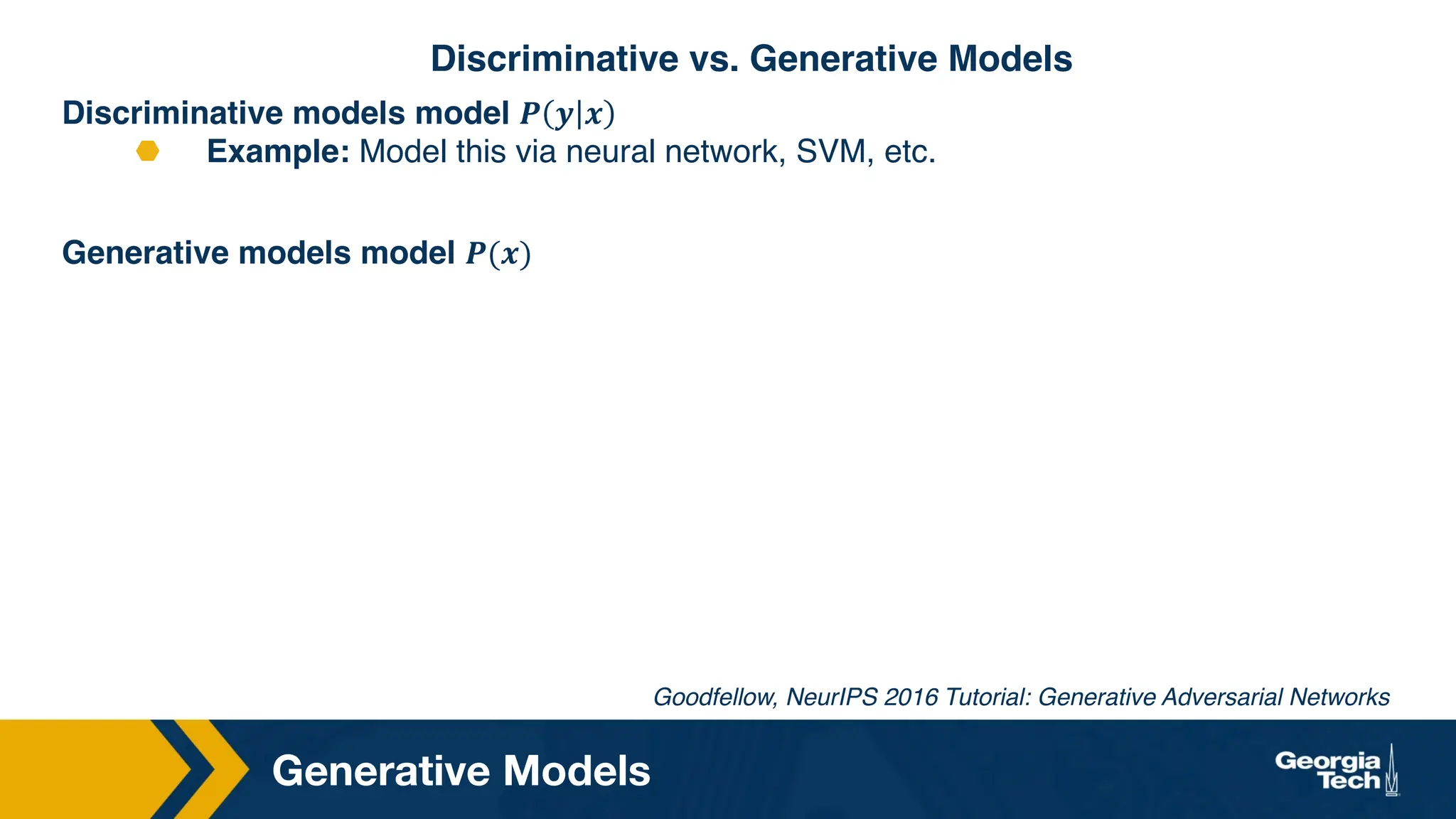 Discriminative vs. Generative Models

Discriminative models model $P(y|x)$

Example: Model this via neural network, SVM, etc.

Generative models model $P(x)$

Goodfellow, NeurIPS 2016 Tutorial: Generative Adversarial Networks

Generative Models

Georgia Tech